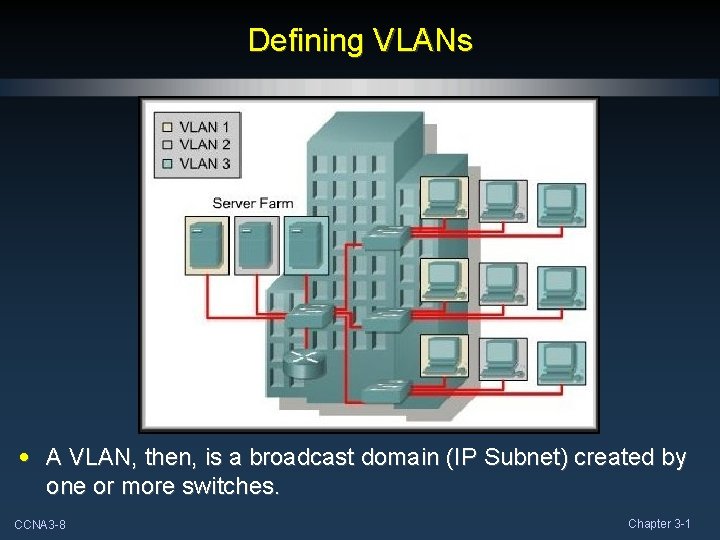 Defining VLANs

VLAN 1
VLAN 2
VLAN 3

Server Farm

• A VLAN, then, is a broadcast domain (IP Subnet) created by one or more switches.

CCNA3-8

Chapter 3-1